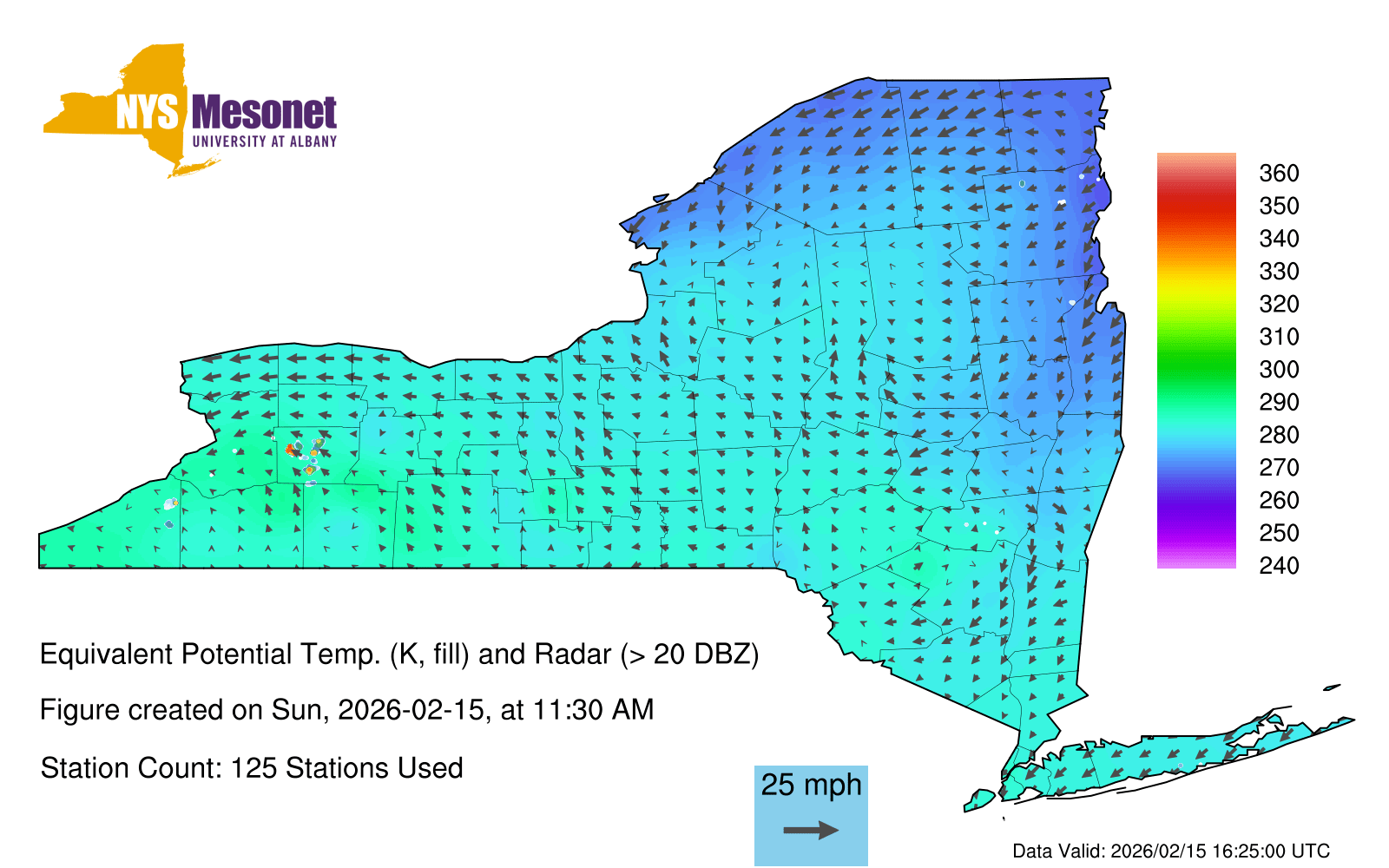 NYS Mesonet
UNIVERSITY AT ALBANY

360
350
340
330
320
310
300
290
280
270
260
250
240

Equivalent Potential Temp. (K, fill) and Radar (> 20 DBZ)

Figure created on Sun, 2026-02-15, at 11:30 AM

Station Count: 125 Stations Used

25 mph

Data Valid: 2026/02/15 16:25:00 UTC